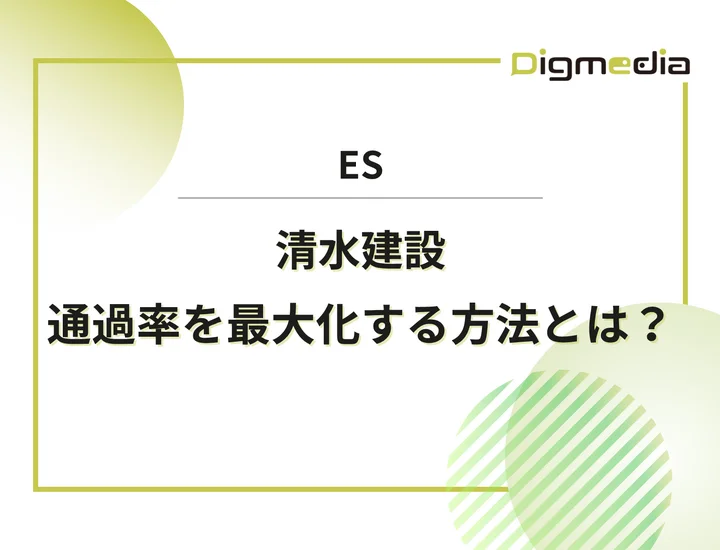 Digmedia

ES

清水建設
通過率を最大化する方法とは？